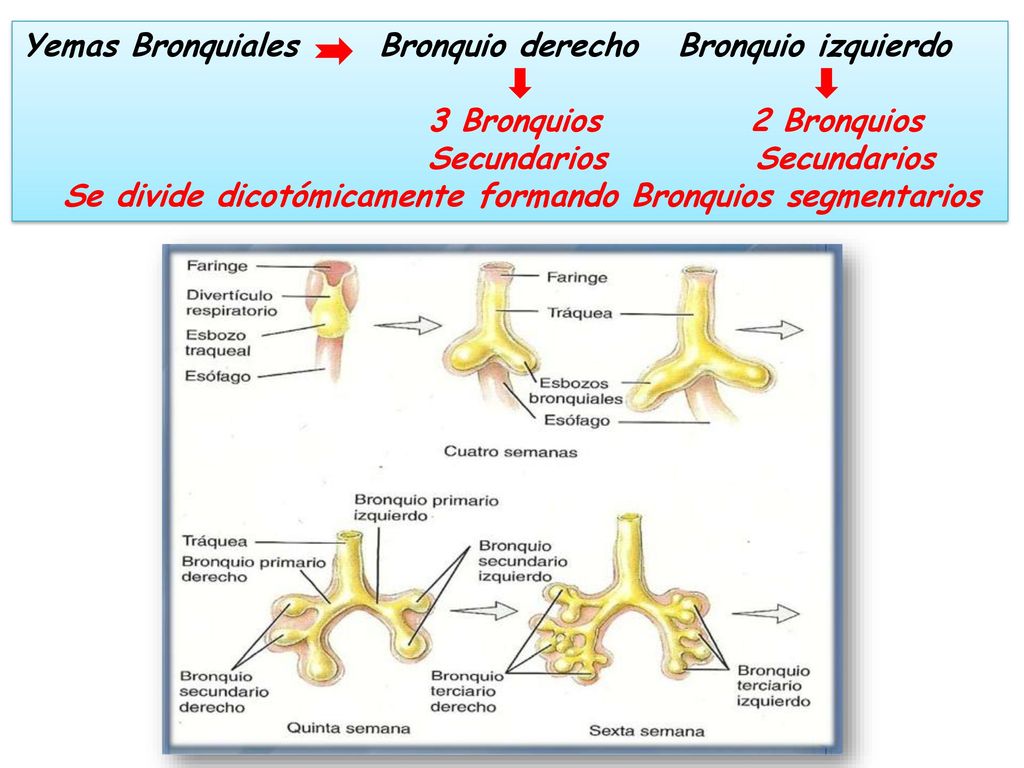 Yemas Bronquiales Bronquio derecho Bronquio izquierdo

3 Bronquios Secundarios

2 Bronquios Secundarios

Se divide dicotómicamente formando Bronquios segmentarios

Faringe
Divertículo respiratorio
Esbozo traqueal
Esófago

Faringe
Tráquea
Esbozos bronquiales
Esófago

Cuatro semanas

Bronquio primario izquierdo
Tráquea
Bronquio primario derecho
Bronquio secundario izquierdo
Bronquio secundario derecho

Quinta semana

Bronquio terciario derecho
Bronquio terciario izquierdo

Sexta semana